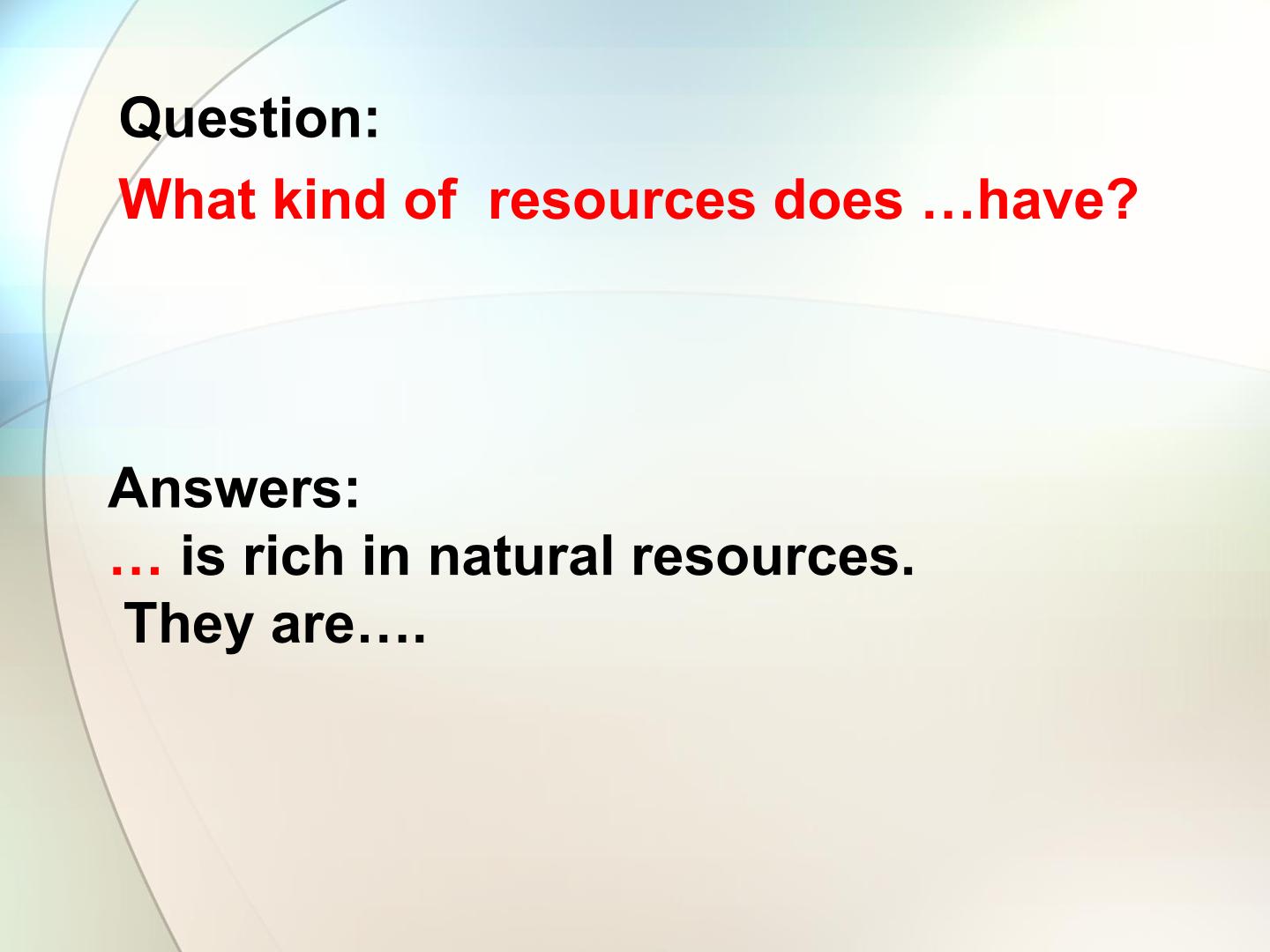 Question:
What kind of resources does …have?

Answers:
… is rich in natural resources.
They are….